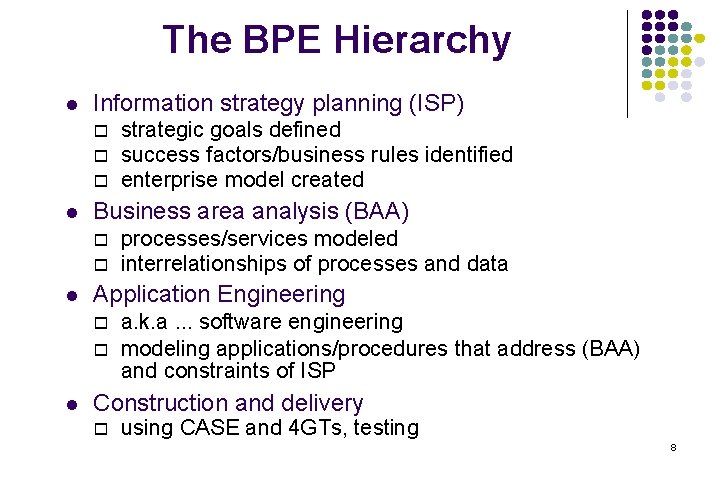 The BPE Hierarchy

- Information strategy planning (ISP)
  - strategic goals defined
  - success factors/business rules identified
  - enterprise model created
- Business area analysis (BAA)
  - processes/services modeled
  - interrelationships of processes and data
- Application Engineering
  - a.k.a ... software engineering
  - modeling applications/procedures that address (BAA) and constraints of ISP
- Construction and delivery
  - using CASE and 4GTs, testing

8